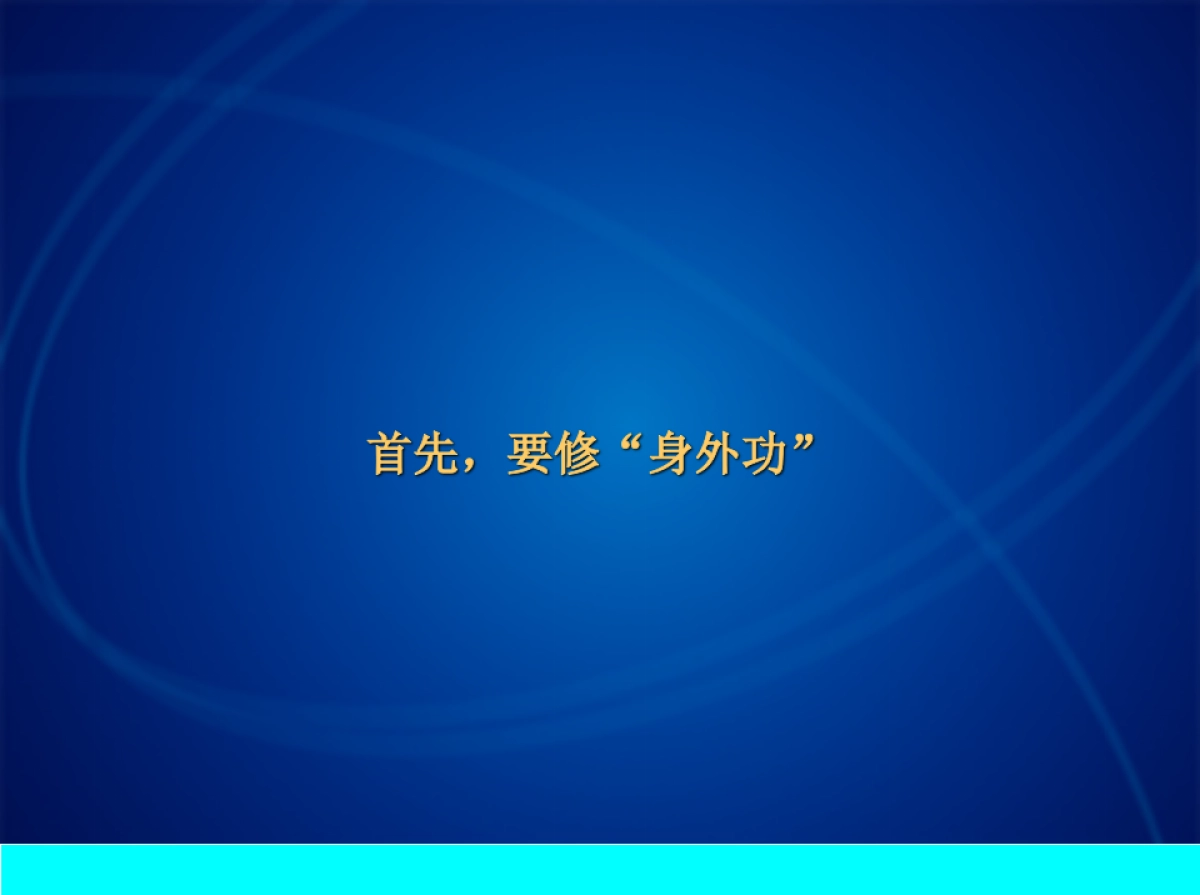 首先，要修“身外功”